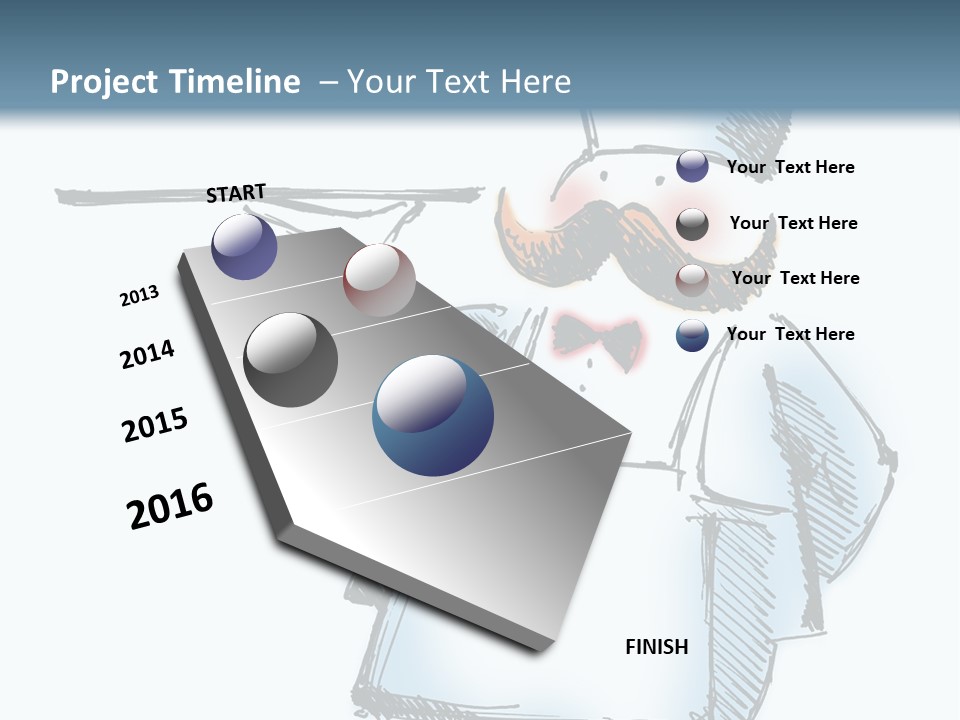 Project Timeline – Your Text Here

START

2013

2014

2015

2016

Your Text Here

Your Text Here

Your Text Here

Your Text Here

FINISH